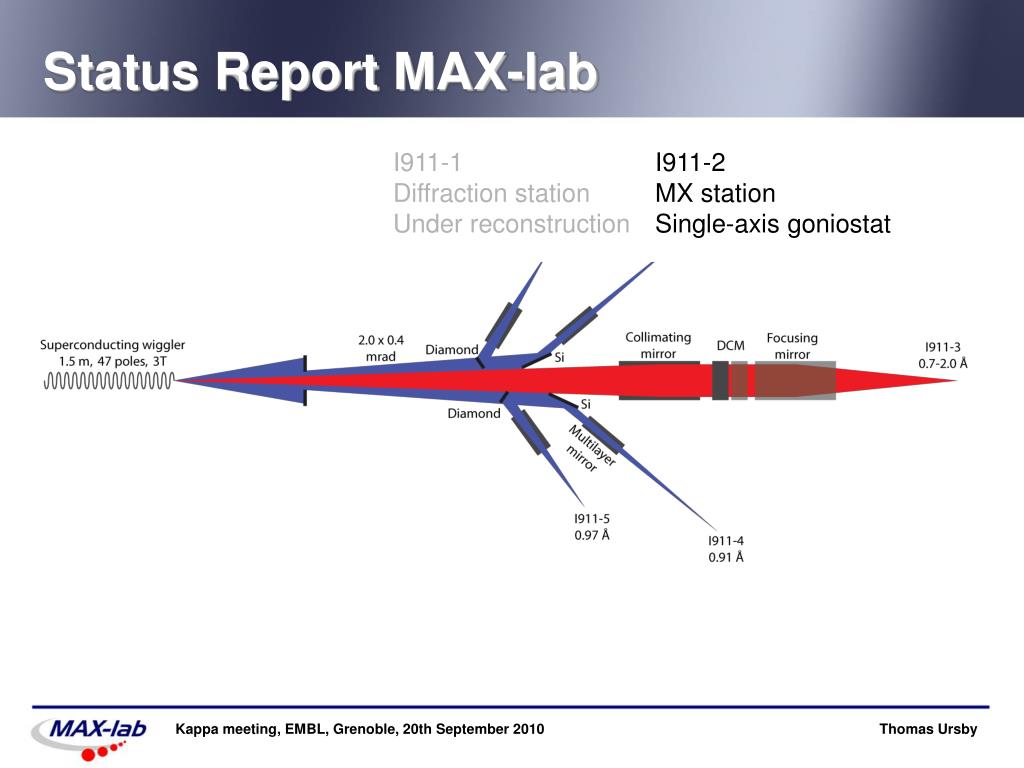 Status Report MAX-lab

I911-1
Diffraction station
Under reconstruction

I911-2
MX station
Single-axis goniostat

Superconducting wiggler
1.5 m, 47 poles, 3T

2.0 x 0.4
mrad

Diamond

Si

Collimating
mirror

DCM

Focusing
mirror

I911-3
0.7-2.0 Å

Diamond

Si

Multilayer
mirror

I911-5
0.97 Å

I911-4
0.91 Å

MAX-lab

Kappa meeting, EMBL, Grenoble, 20th September 2010

Thomas Ursby